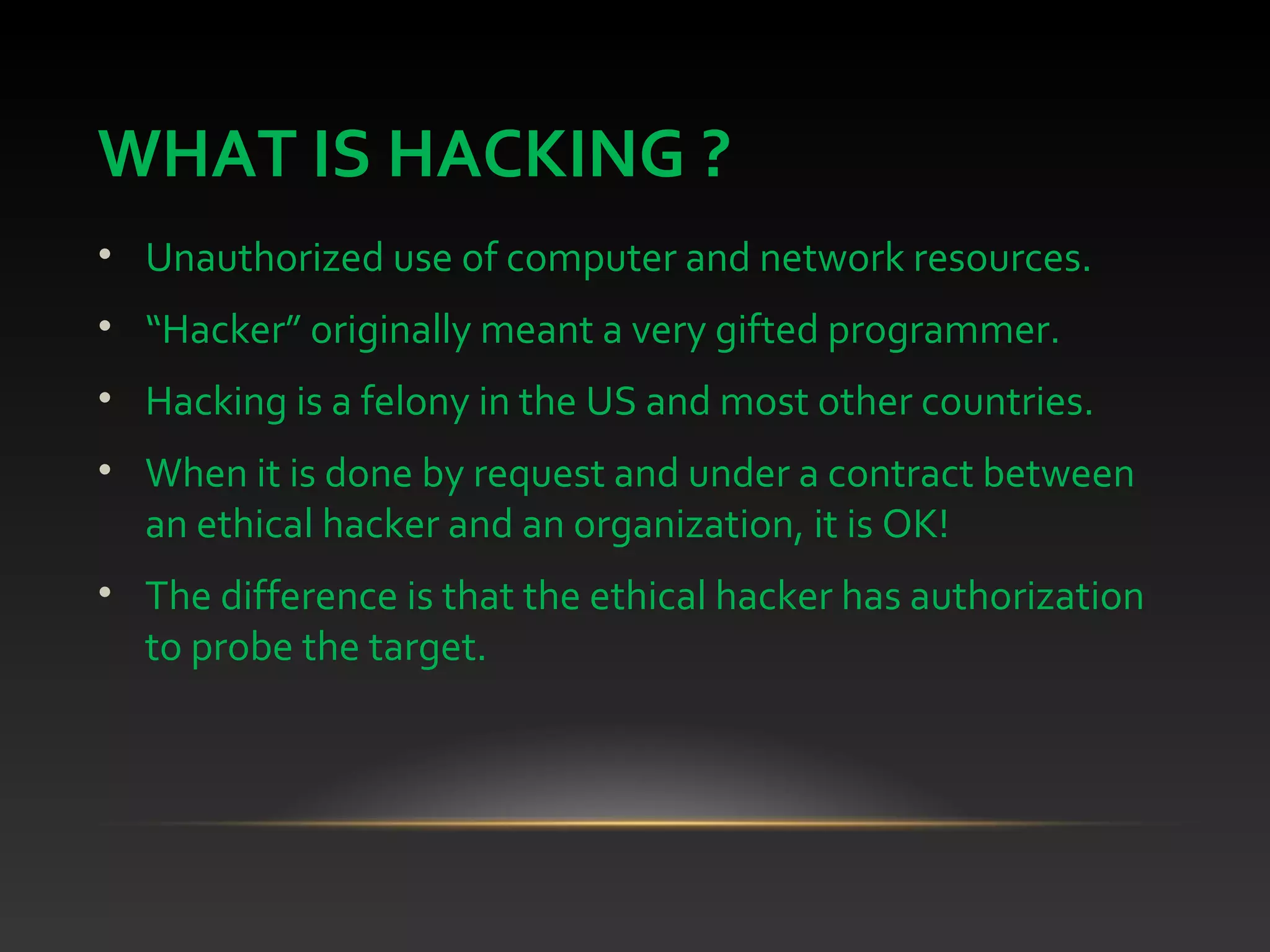 WHAT IS HACKING ?

• Unauthorized use of computer and network resources.

• “Hacker” originally meant a very gifted programmer.

• Hacking is a felony in the US and most other countries.

• When it is done by request and under a contract between an ethical hacker and an organization, it is OK!

• The difference is that the ethical hacker has authorization to probe the target.